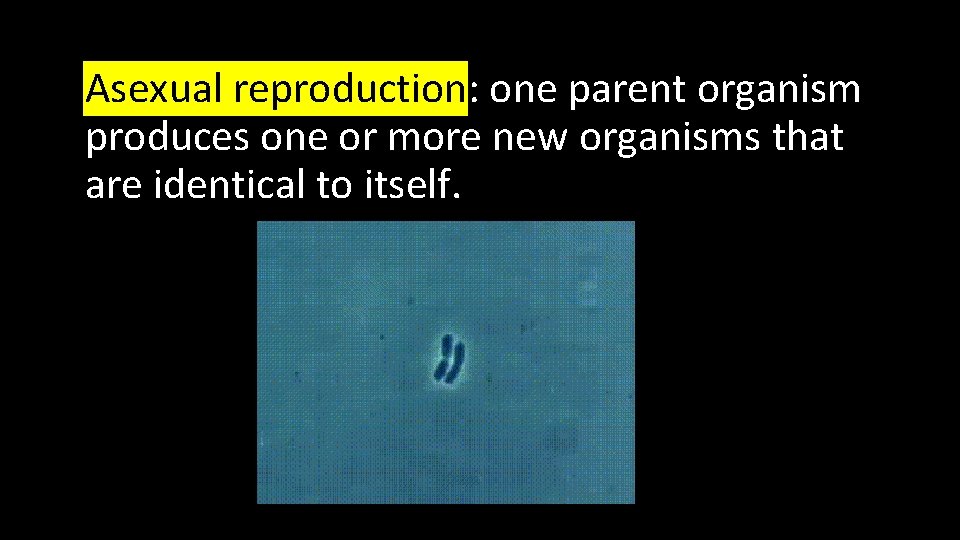 Asexual reproduction: one parent organism produces one or more new organisms that are identical to itself.